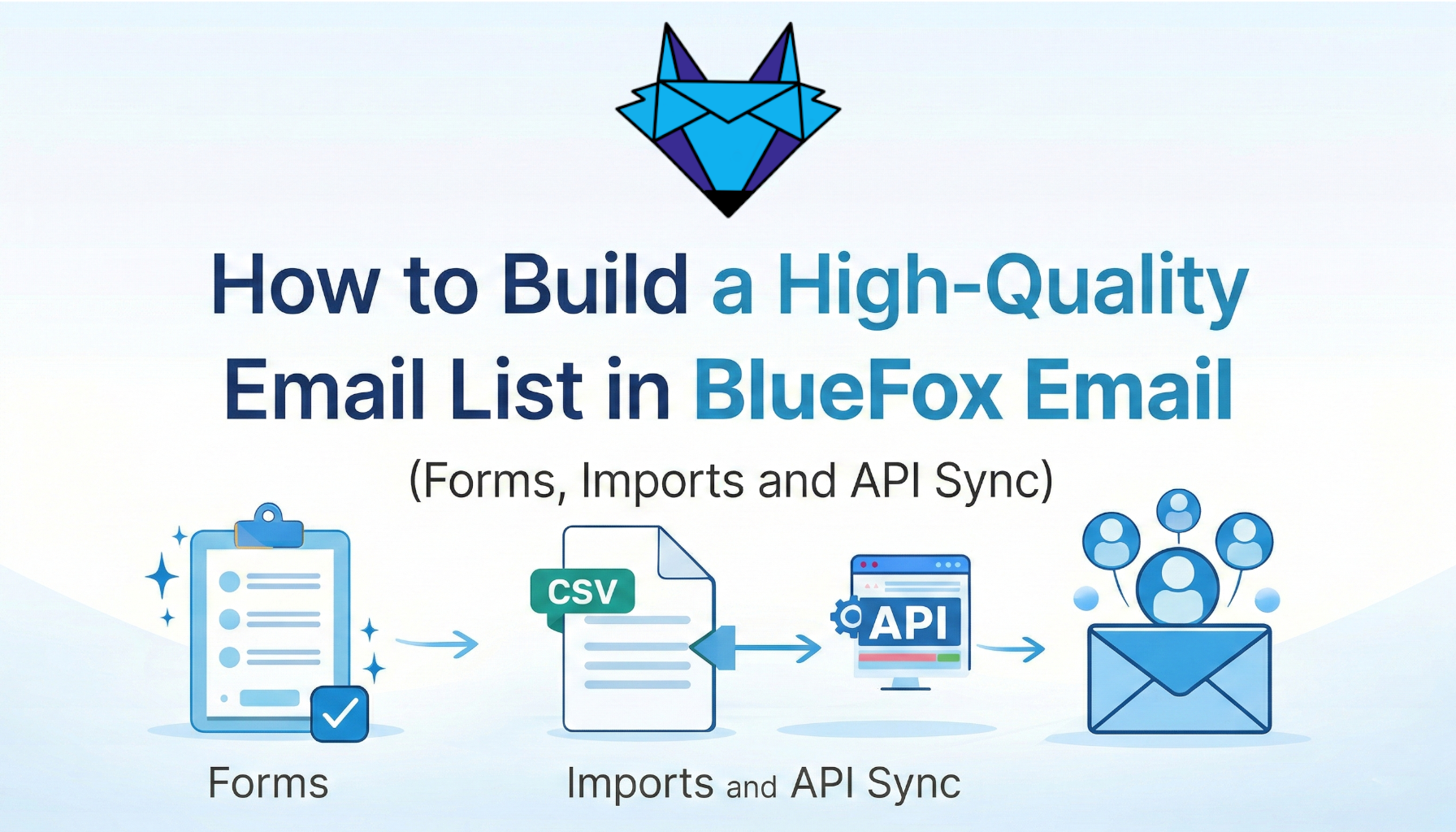 How to Build a High-Quality Email List in BlueFox Email

(Forms, Imports and API Sync)

CSV

API

Forms

Imports and API Sync